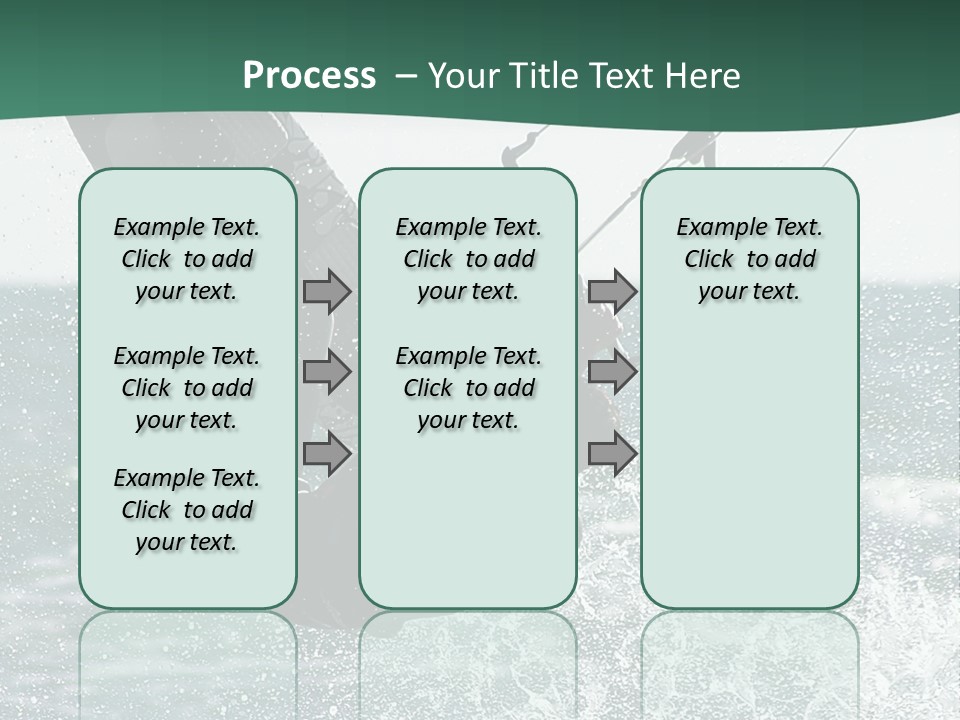 Process – Your Title Text Here

Example Text. Click to add your text.

Example Text. Click to add your text.

Example Text. Click to add your text.

Example Text. Click to add your text.

Example Text. Click to add your text.

Example Text. Click to add your text.